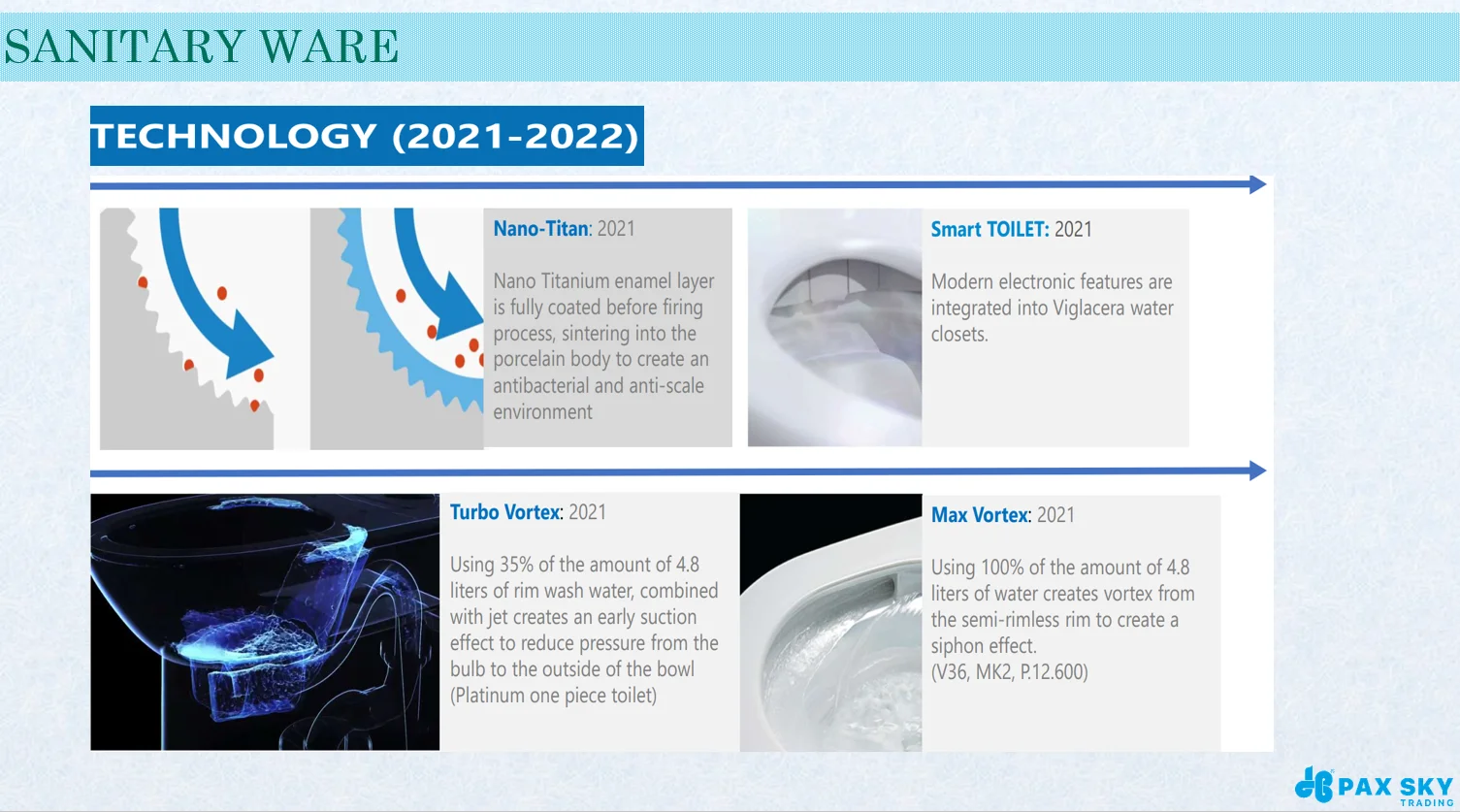 SANITARY WARE

TECHNOLOGY (2021-2022)

Nano-Titan: 2021

Nano Titanium enamel layer is fully coated before firing process, sintering into the porcelain body to create an antibacterial and anti-scale environment

Smart TOILET: 2021

Modern electronic features are integrated into Viglacera water closets.

Turbo Vortex: 2021

Using 35% of the amount of 4.8 liters of rim wash water, combined with jet creates an early suction effect to reduce pressure from the bulb to the outside of the bowl (Platinum one piece toilet)

Max Vortex: 2021

Using 100% of the amount of 4.8 liters of water creates vortex from the semi-rimless rim to create a siphon effect.
(V36, MK2, P.12.600)

PAX SKY TRADING